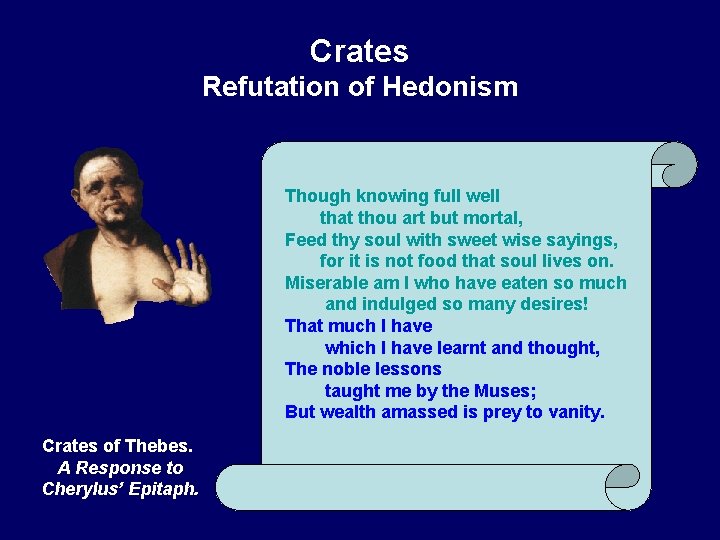 Crates
Refutation of Hedonism

Though knowing full well
that thou art but mortal,
Feed thy soul with sweet wise sayings,
for it is not food that soul lives on.
Miserable am I who have eaten so much
and indulged so many desires!
That much I have
which I have learnt and thought,
The noble lessons
taught me by the Muses;
But wealth amassed is prey to vanity.

Crates of Thebes.
A Response to
Cherylus' Epitaph.